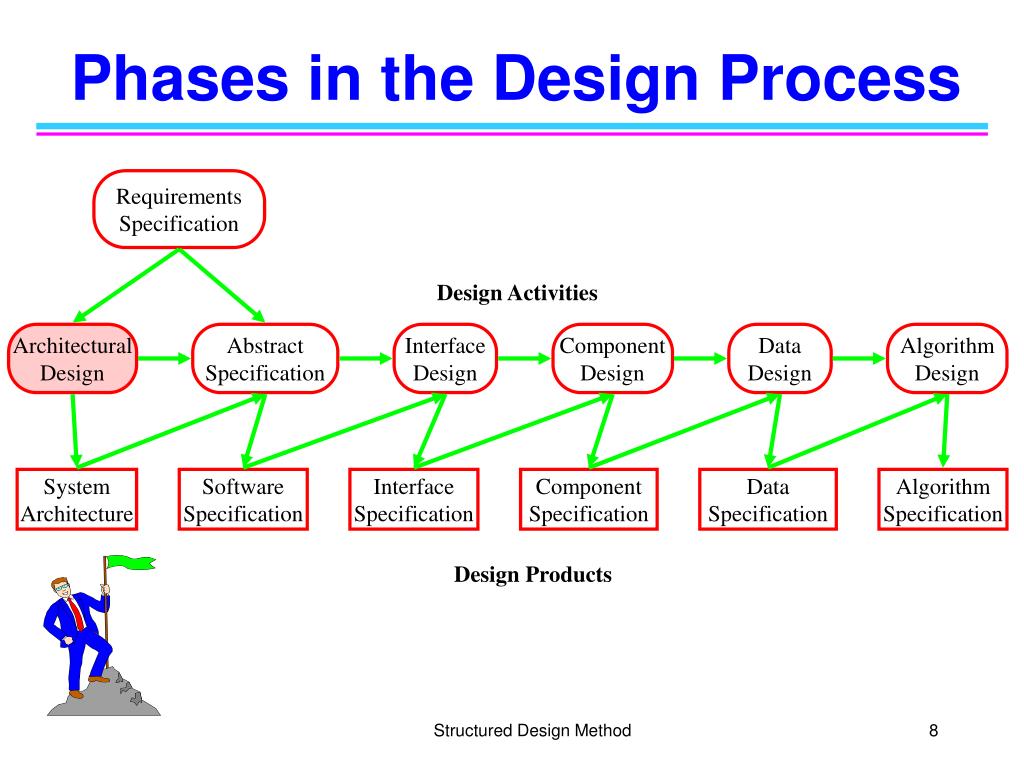 Phases in the Design Process

Requirements Specification

Design Activities

Architectural Design

Abstract Specification

Interface Design

Component Design

Data Design

Algorithm Design

System Architecture

Software Specification

Interface Specification

Component Specification

Data Specification

Algorithm Specification

Design Products

Structured Design Method

8